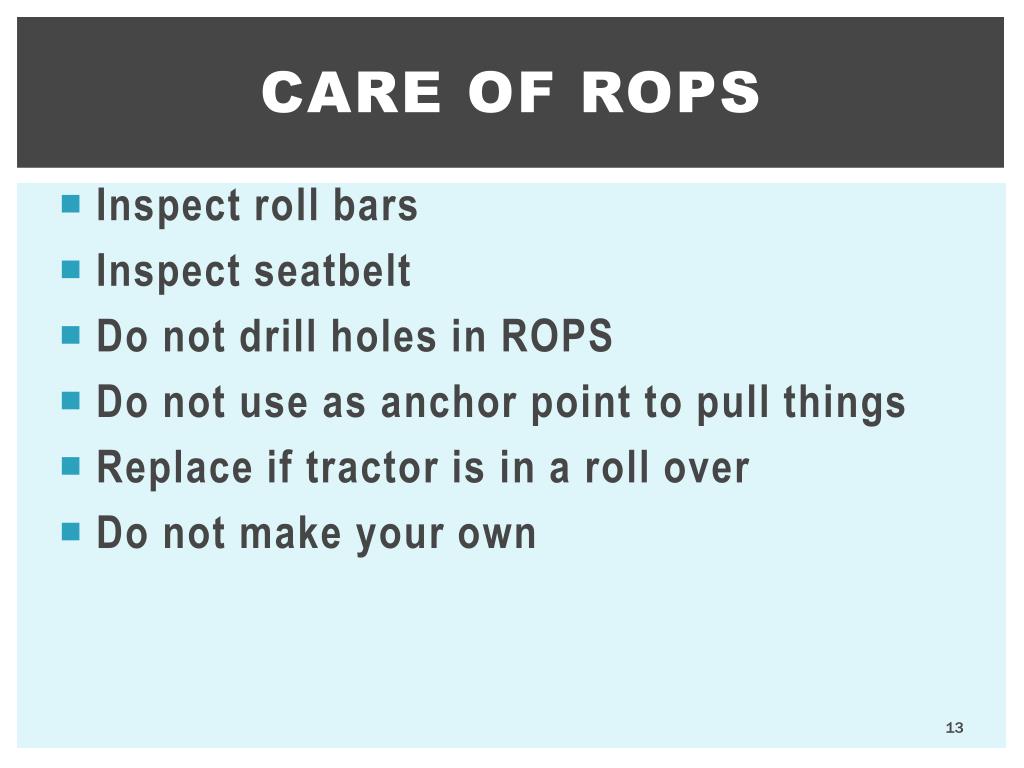 CARE OF ROPS

- Inspect roll bars
- Inspect seatbelt
- Do not drill holes in ROPS
- Do not use as anchor point to pull things
- Replace if tractor is in a roll over
- Do not make your own

13